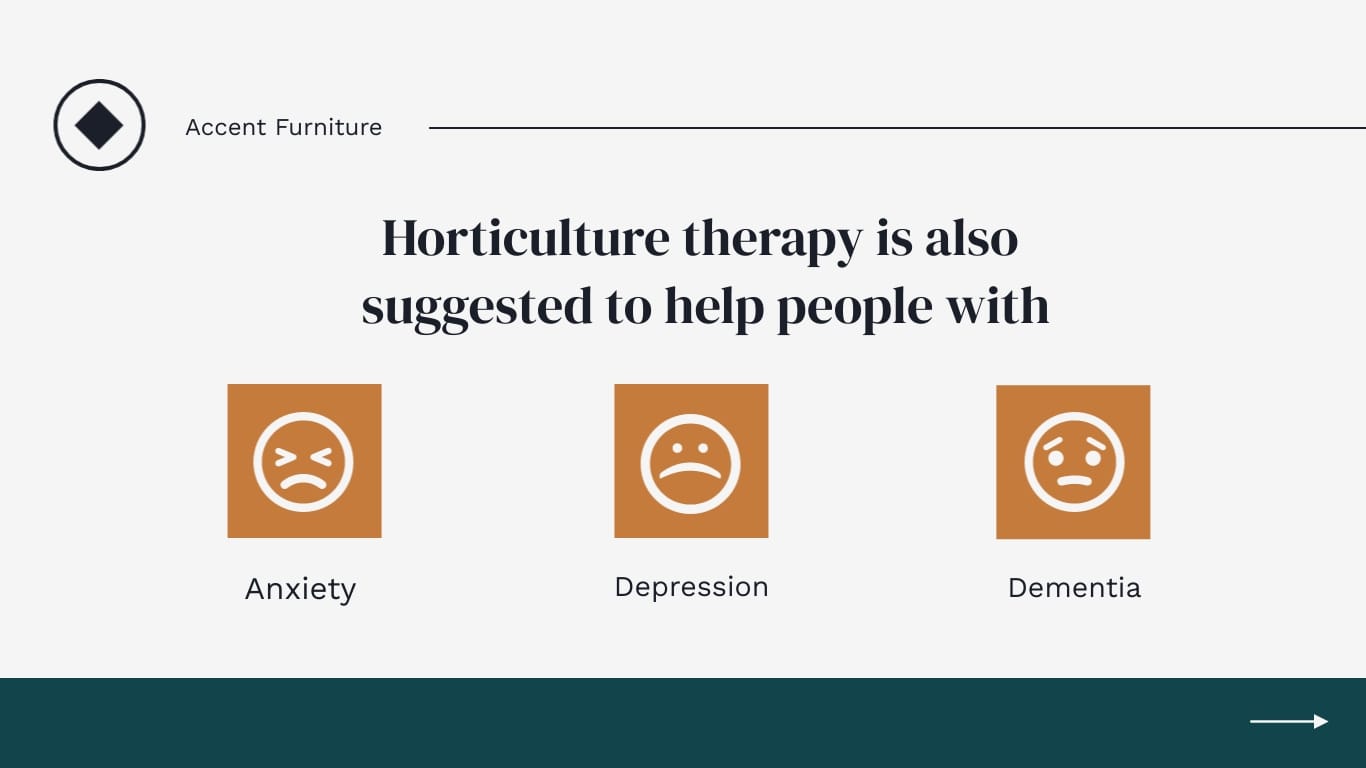 Accent Furniture

Horticulture therapy is also suggested to help people with

Anxiety

Depression

Dementia